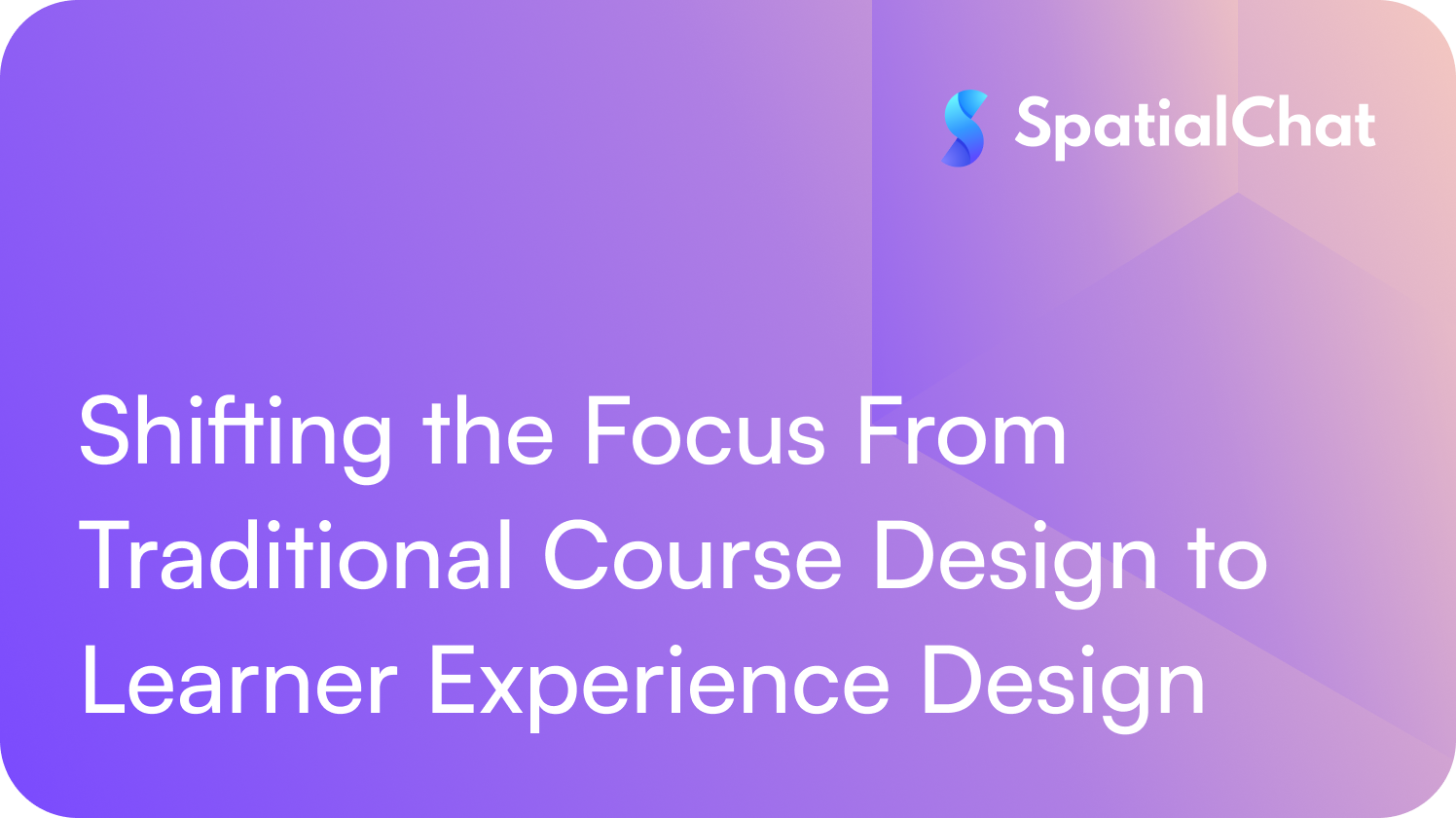 SpatialChat

Shifting the Focus From Traditional Course Design to Learner Experience Design